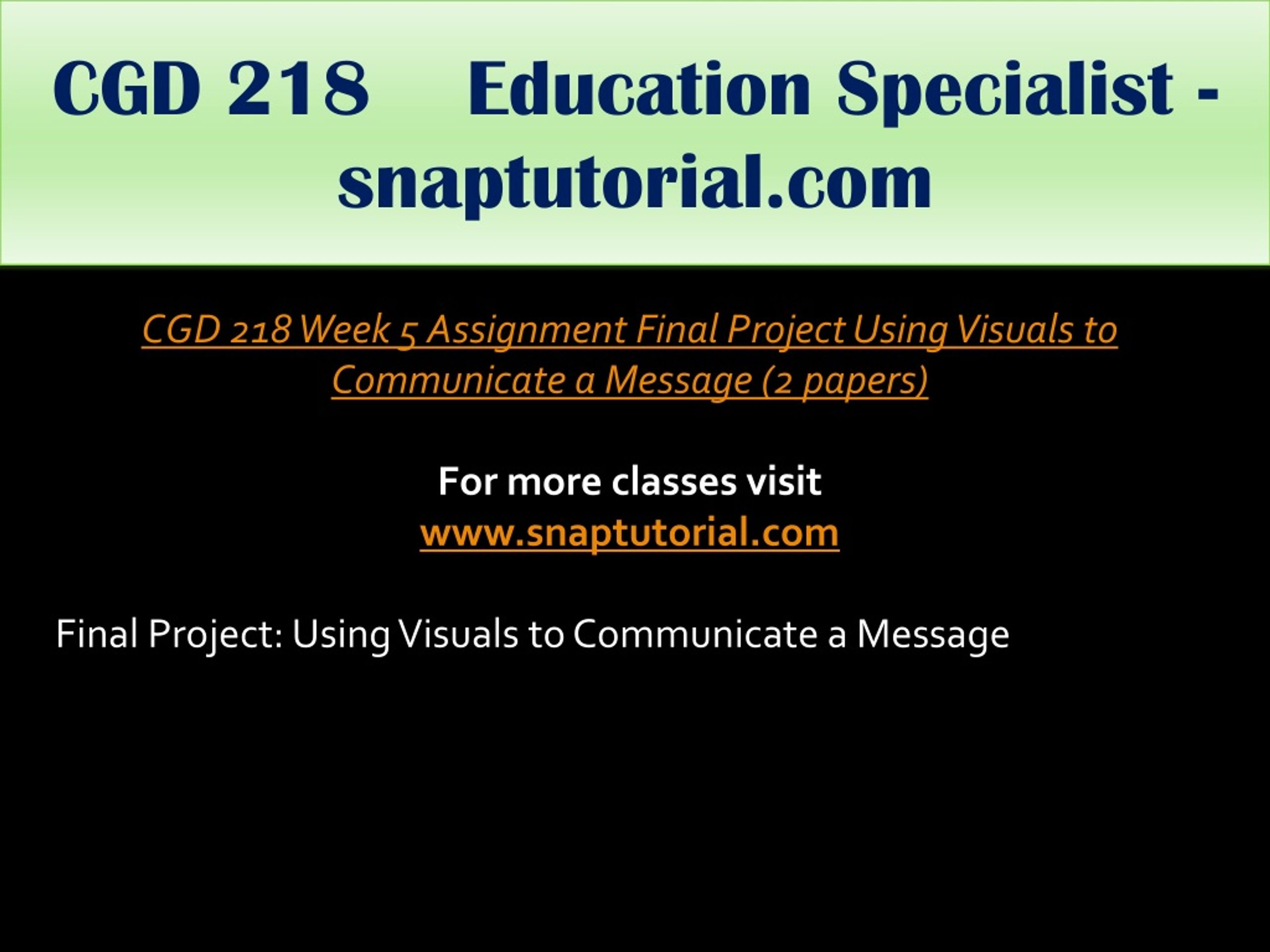 CGD 218 Education Specialist - snaptutorial.com

CGD 218 Week 5 Assignment Final Project Using Visuals to Communicate a Message (2 papers)

For more classes visit
www.snaptutorial.com

Final Project: Using Visuals to Communicate a Message